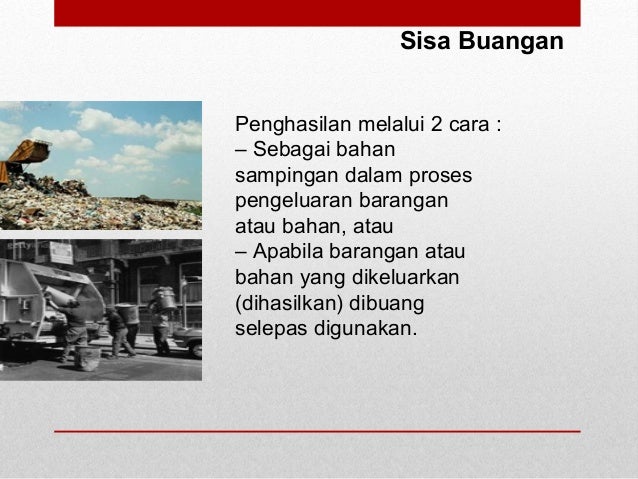 Sisa Buangan

Penghasilan melalui 2 cara :
– Sebagai bahan sampingan dalam proses pengeluaran barangan atau bahan, atau
– Apabila barangan atau bahan yang dikeluarkan (dihasilkan) dibuang selepas digunakan.